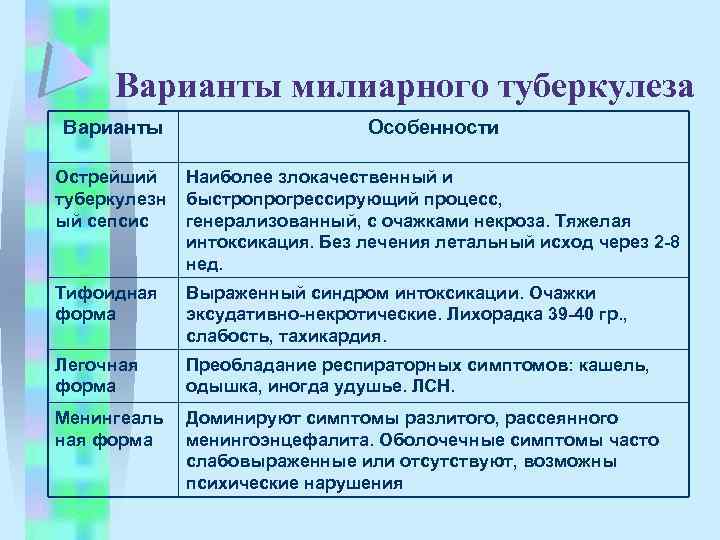 Варианты милиарного туберкулеза

| Варианты | Особенности |
|---|---|
| Острейший туберкулезный сепсис | Наиболее злокачественный и быстропрогрессирующий процесс, генерализованный, с очажками некроза. Тяжелая интоксикация. Без лечения летальный исход через 2-8 нед. |
| Тифоидная форма | Выраженный синдром интоксикации. Очажки эксудативно-некротические. Лихорадка 39-40 гр., слабость, тахикардия. |
| Легочная форма | Преобладание респираторных симптомов: кашель, одышка, иногда удушье. ЛСН. |
| Менингеальная форма | Доминируют симптомы разлитого, рассеянного менингоэнцефалита. Оболочечные симптомы часто слабовыраженные или отсутствуют, возможны психические нарушения |